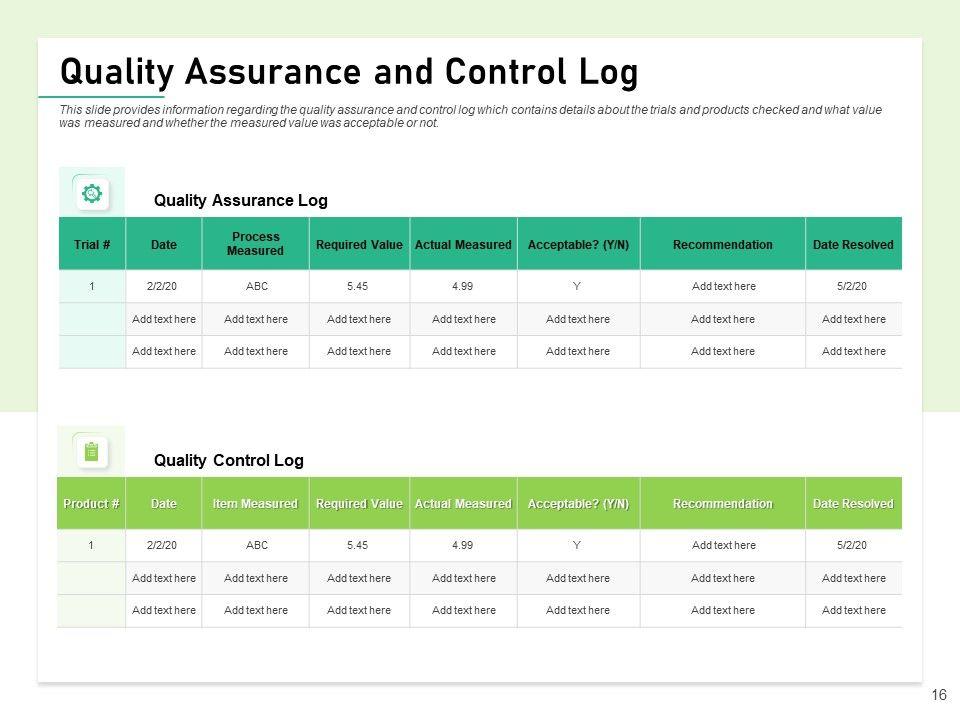 Quality Assurance and Control Log

This slide provides information regarding the quality assurance and control log which contains details about the trials and products checked and what value was measured and whether the measured value was acceptable or not.

Quality Assurance Log

| Trial # | Date | Process Measured | Required Value | Actual Measured | Acceptable? (Y/N) | Recommendation | Date Resolved |
|---|---|---|---|---|---|---|---|
| 1 | 2/2/20 | ABC | 5.45 | 4.99 | Y | Add text here | 5/2/20 |
|  | Add text here | Add text here | Add text here | Add text here | Add text here | Add text here | Add text here |
|  | Add text here | Add text here | Add text here | Add text here | Add text here | Add text here | Add text here |

Quality Control Log

| Product # | Date | Item Measured | Required Value | Actual Measured | Acceptable? (Y/N) | Recommendation | Date Resolved |
|---|---|---|---|---|---|---|---|
| 1 | 2/2/20 | ABC | 5.45 | 4.99 | Y | Add text here | 5/2/20 |
|  | Add text here | Add text here | Add text here | Add text here | Add text here | Add text here | Add text here |
|  | Add text here | Add text here | Add text here | Add text here | Add text here | Add text here | Add text here |

16